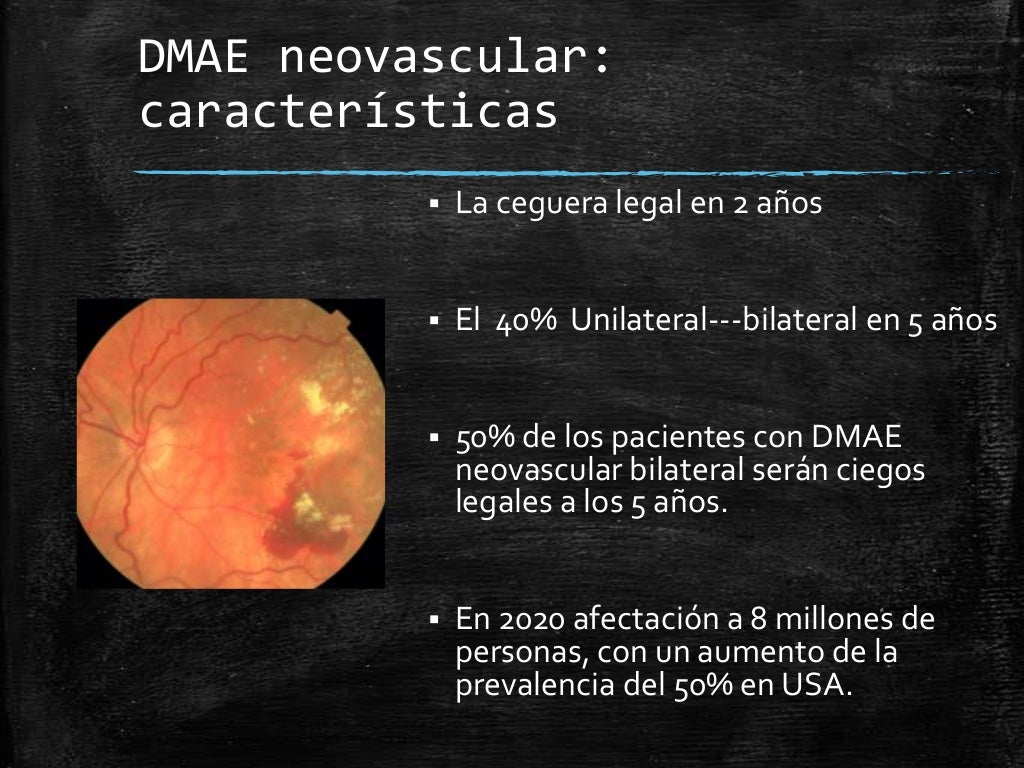 DMAE neovascular: características

▪ La ceguera legal en 2 años

▪ El 40% Unilateral---bilateral en 5 años

▪ 50% de los pacientes con DMAE neovascular bilateral serán ciegos legales a los 5 años.

▪ En 2020 afectación a 8 millones de personas, con un aumento de la prevalencia del 50% en USA.